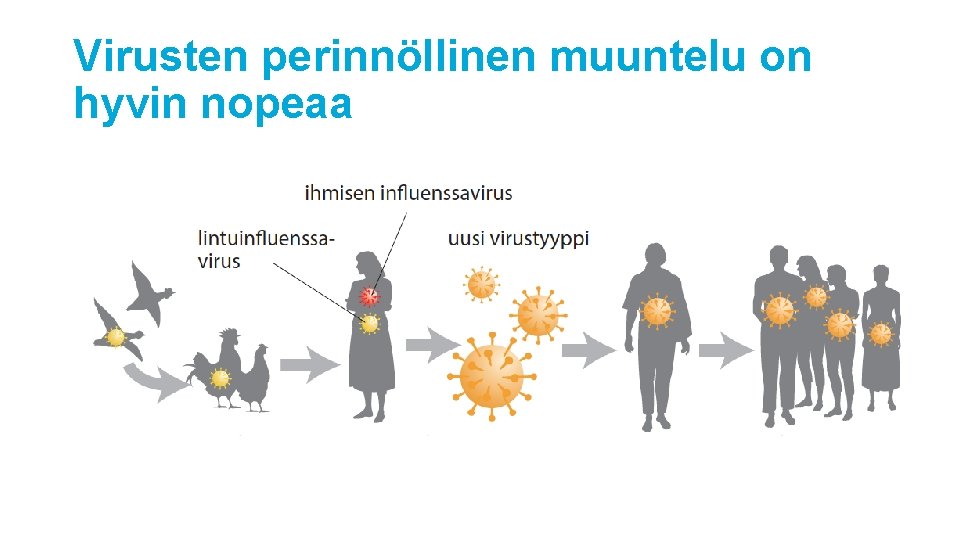 Virusten perinnöllinen muuntelu on hyvin nopeaa

ihmisen influenssavirus

lintuinfluenssavirus

uusi virustyyppi